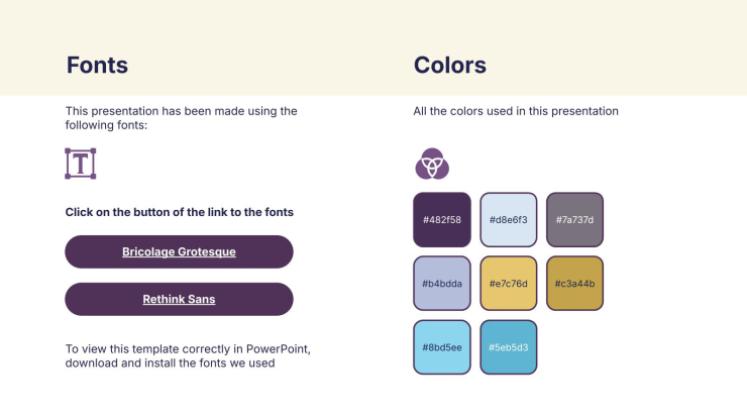 Fonts

This presentation has been made using the following fonts:

Click on the button of the link to the fonts

Bricolage Grotesque

Rethink Sans

To view this template correctly in PowerPoint, download and install the fonts we used

Colors

All the colors used in this presentation

#482f58
#d8e6f3
#7a737d
#b4bdda
#e7c76d
#c3a44b
#8bd5ee
#5eb5d3